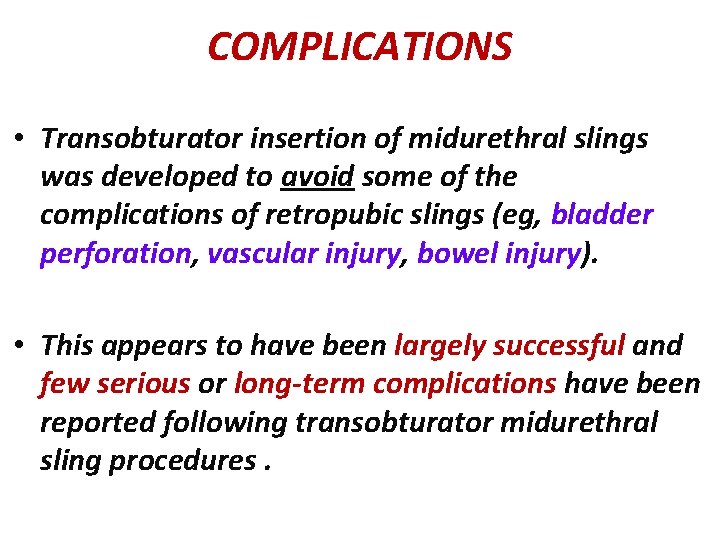 COMPLICATIONS

• Transobturator insertion of midurethral slings was developed to avoid some of the complications of retropubic slings (eg, bladder perforation, vascular injury, bowel injury).

• This appears to have been largely successful and few serious or long-term complications have been reported following transobturator midurethral sling procedures .